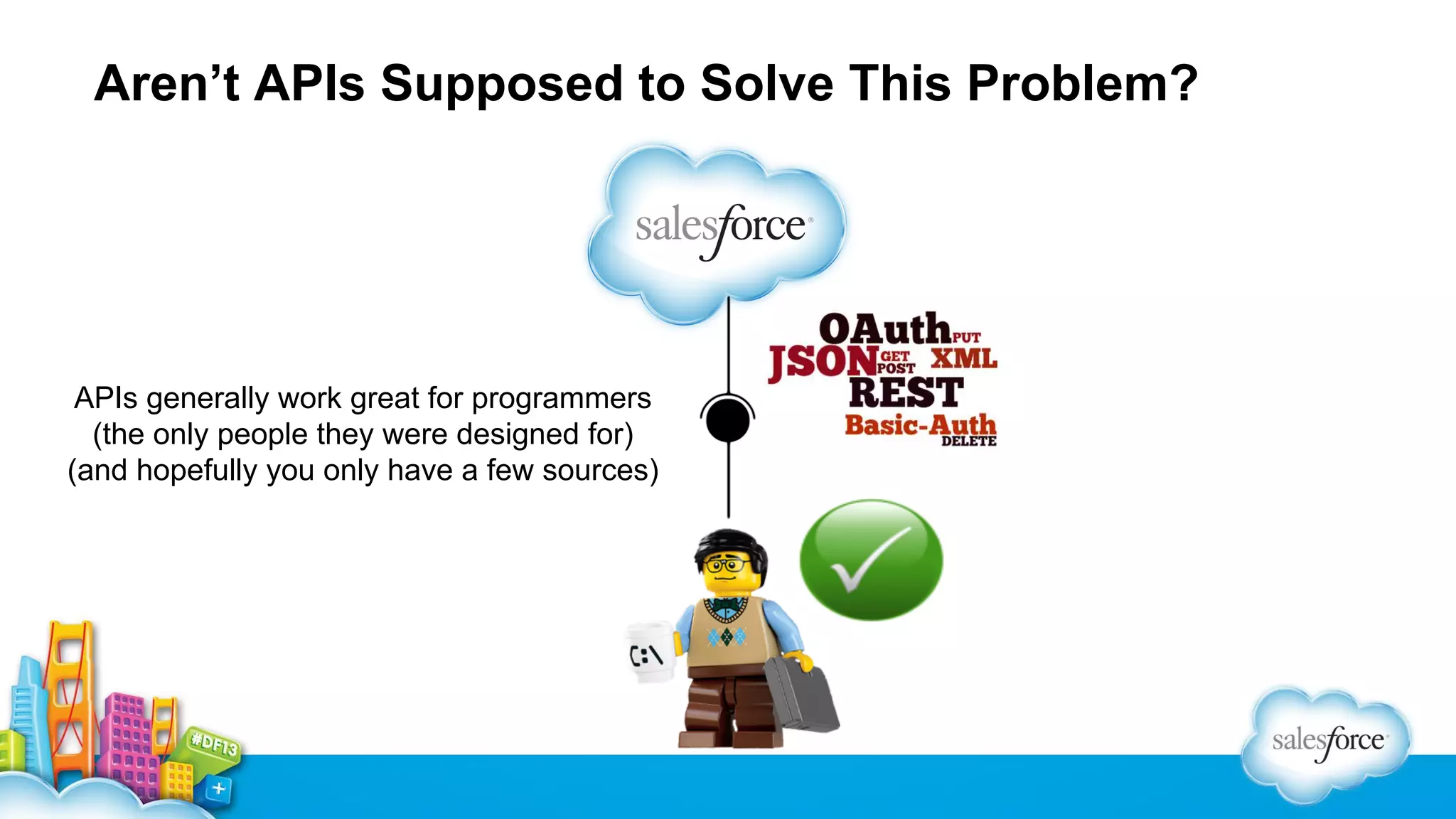 Aren't APIs Supposed to Solve This Problem?

salesforce

OAuth PUT
JSON GET POST XML
REST
Basic-Auth
DELETE

APIs generally work great for programmers
(the only people they were designed for)
(and hopefully you only have a few sources)

C:\

#DF13

salesforce